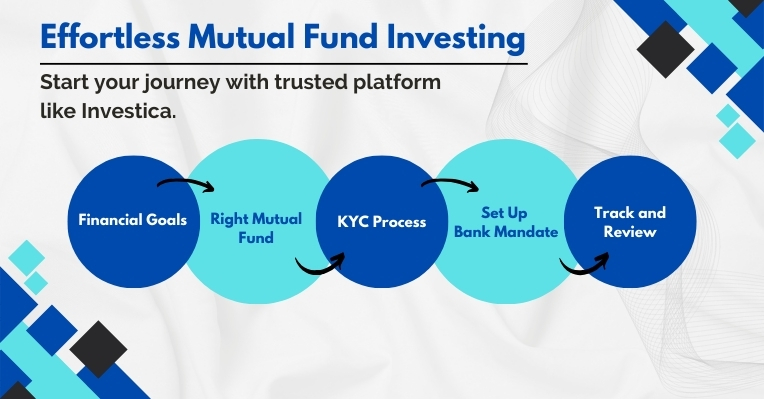 Effortless Mutual Fund Investing

Start your journey with trusted platform like Investica.

Financial Goals

Right Mutual Fund

KYC Process

Set Up Bank Mandate

Track and Review